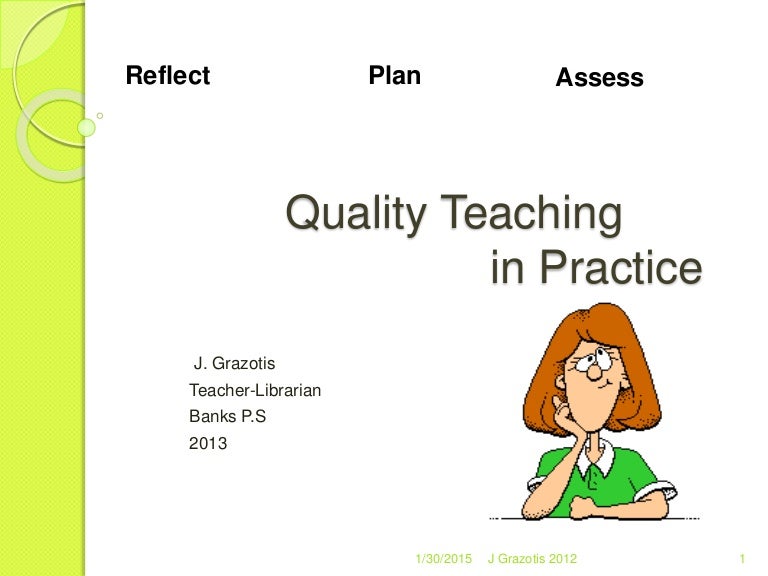 Reflect Plan Assess

Quality Teaching
in Practice

J. Grazotis
Teacher-Librarian
Banks P.S
2013

1/30/2015 J Grazotis 2012 1